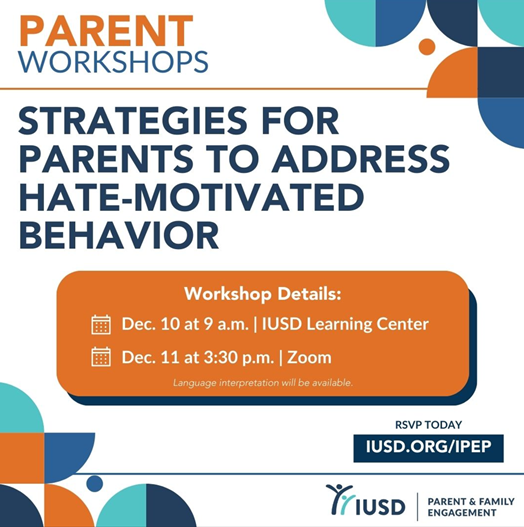 PARENT
WORKSHOPS

STRATEGIES FOR PARENTS TO ADDRESS HATE-MOTIVATED BEHAVIOR

Workshop Details:

Dec. 10 at 9 a.m. | IUSD Learning Center

Dec. 11 at 3:30 p.m. | Zoom

Language interpretation will be available.

RSVP TODAY

IUSD.ORG/IPEP

IUSD | PARENT & FAMILY ENGAGEMENT